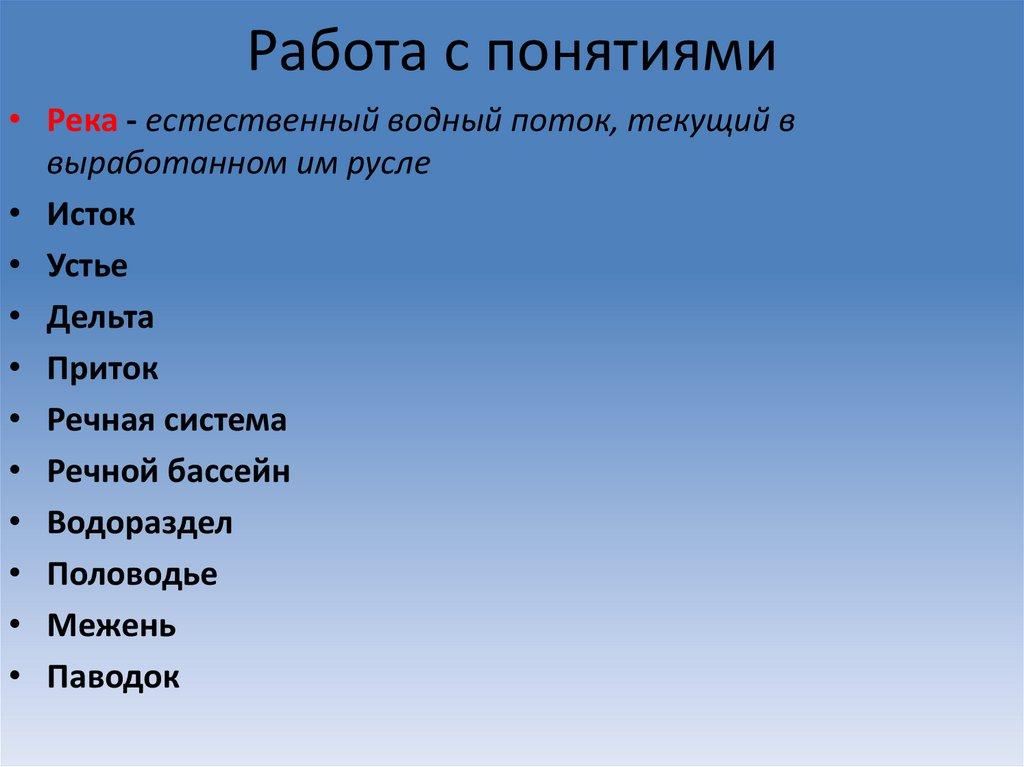 Работа с понятиями

• Река - естественный водный поток, текущий в выработанном им русле
• Исток
• Устье
• Дельта
• Приток
• Речная система
• Речной бассейн
• Водораздел
• Половодье
• Межень
• Паводок